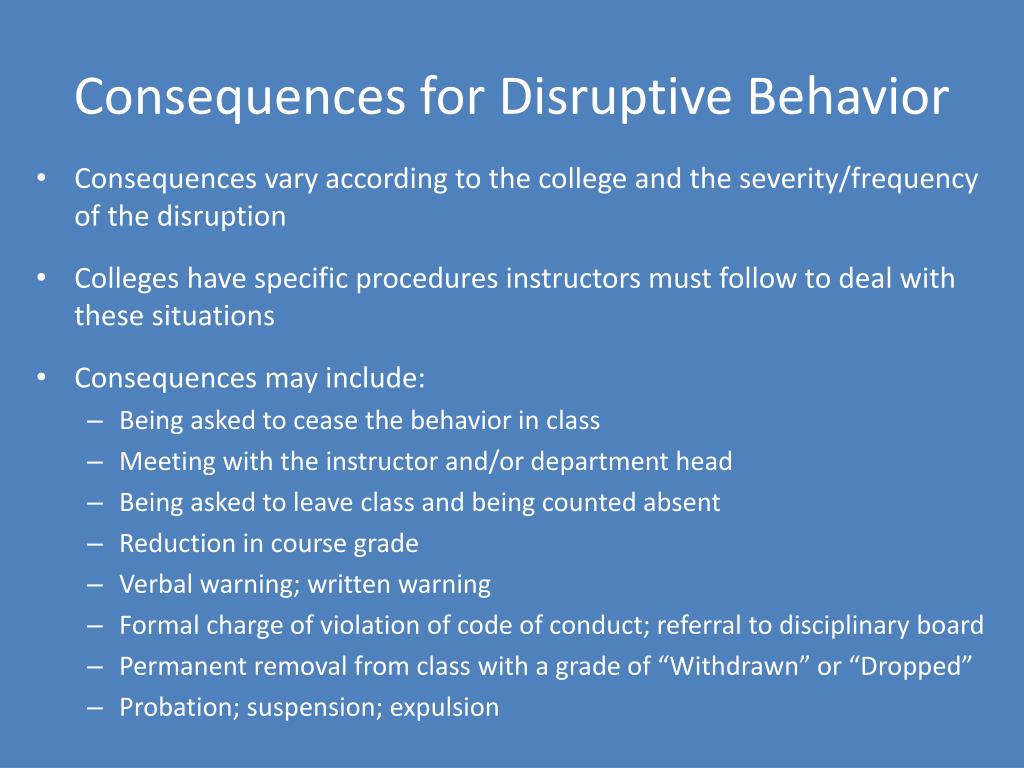 Consequences for Disruptive Behavior

• Consequences vary according to the college and the severity/frequency of the disruption

• Colleges have specific procedures instructors must follow to deal with these situations

• Consequences may include:
– Being asked to cease the behavior in class
– Meeting with the instructor and/or department head
– Being asked to leave class and being counted absent
– Reduction in course grade
– Verbal warning; written warning
– Formal charge of violation of code of conduct; referral to disciplinary board
– Permanent removal from class with a grade of “Withdrawn” or “Dropped”
– Probation; suspension; expulsion